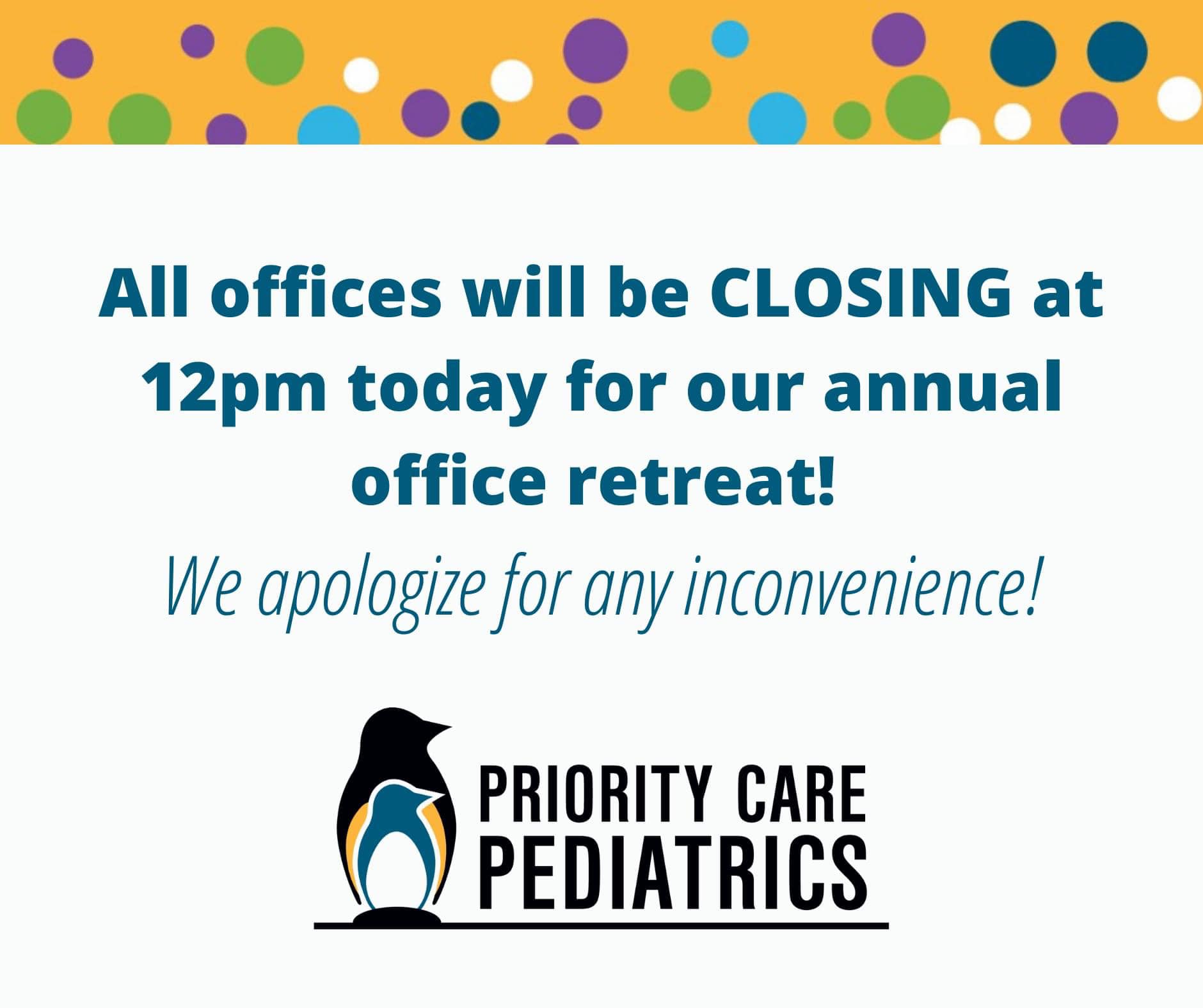 All offices will be CLOSING at 12pm today for our annual office retreat!

We apologize for any inconvenience!

PRIORITY CARE
PEDIATRICS